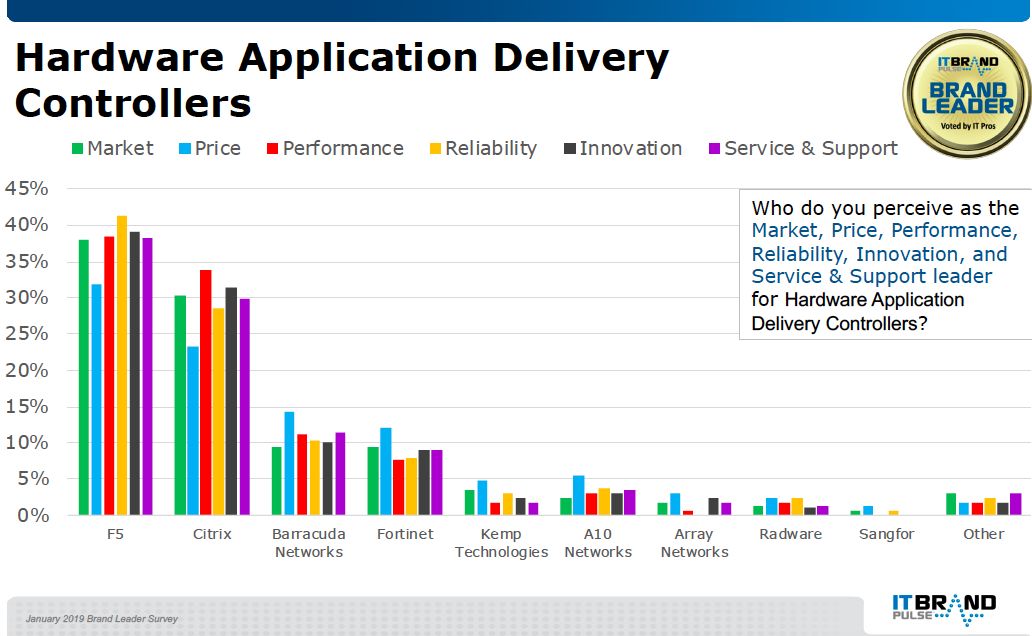 Hardware Application Delivery Controllers

IT BRAND PULSE
BRAND LEADER
Voted by IT Pros

Market Price Performance Reliability Innovation Service & Support

Who do you perceive as the Market, Price, Performance, Reliability, Innovation, and Service & Support leader for Hardware Application Delivery Controllers?

45%
40%
35%
30%
25%
20%
15%
10%
5%
0%

F5
Citrix
Barracuda Networks
Fortinet
Kemp Technologies
A10 Networks
Array Networks
Radware
Sangfor
Other

January 2019 Brand Leader Survey

IT BRAND PULSE